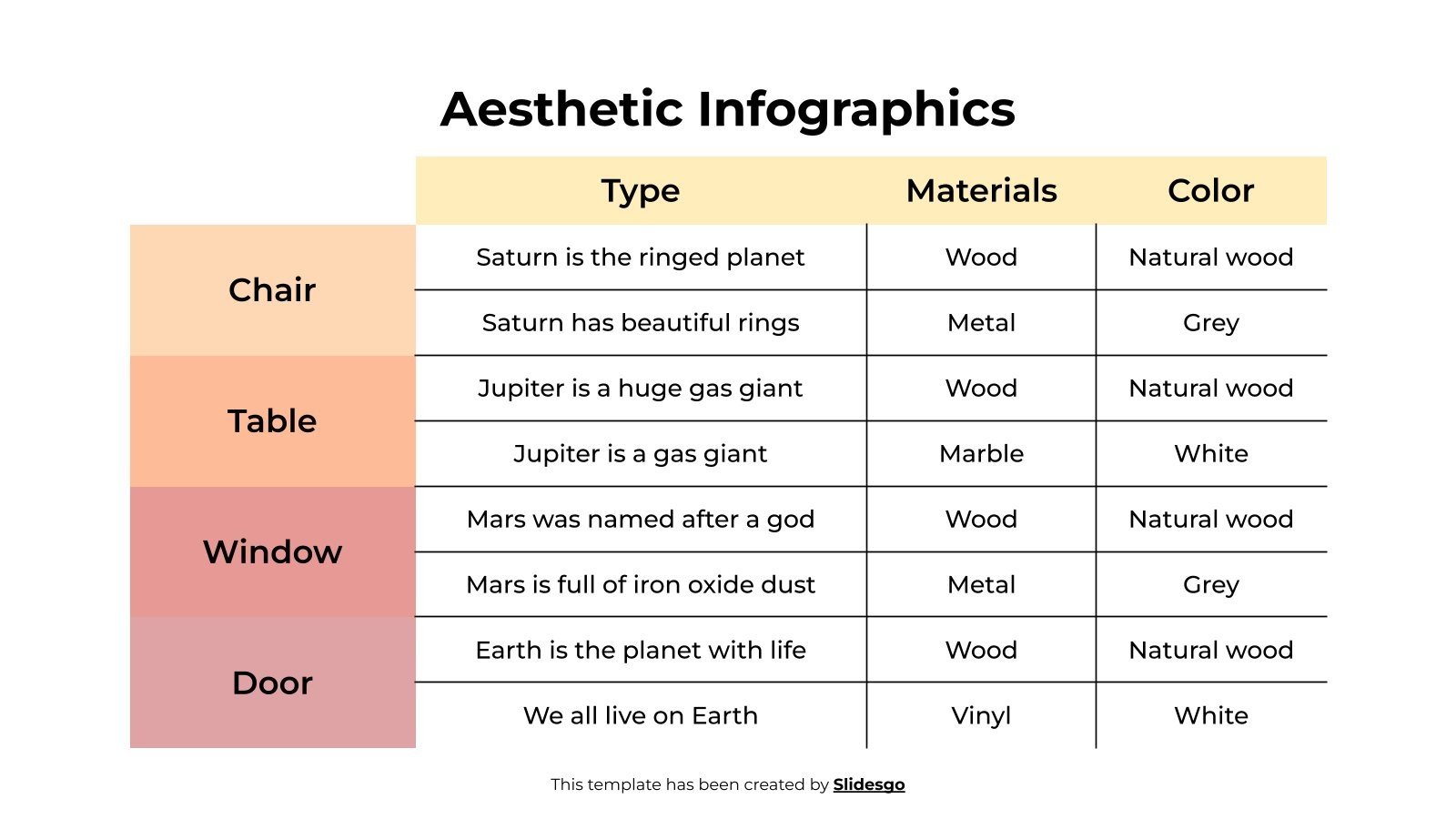 Aesthetic Infographics

| | Type | Materials | Color |
|---|---|---|---|
| Chair | Saturn is the ringed planet | Wood | Natural wood |
| | Saturn has beautiful rings | Metal | Grey |
| Table | Jupiter is a huge gas giant | Wood | Natural wood |
| | Jupiter is a gas giant | Marble | White |
| Window | Mars was named after a god | Wood | Natural wood |
| | Mars is full of iron oxide dust | Metal | Grey |
| Door | Earth is the planet with life | Wood | Natural wood |
| | We all live on Earth | Vinyl | White |

This template has been created by Slidesgo